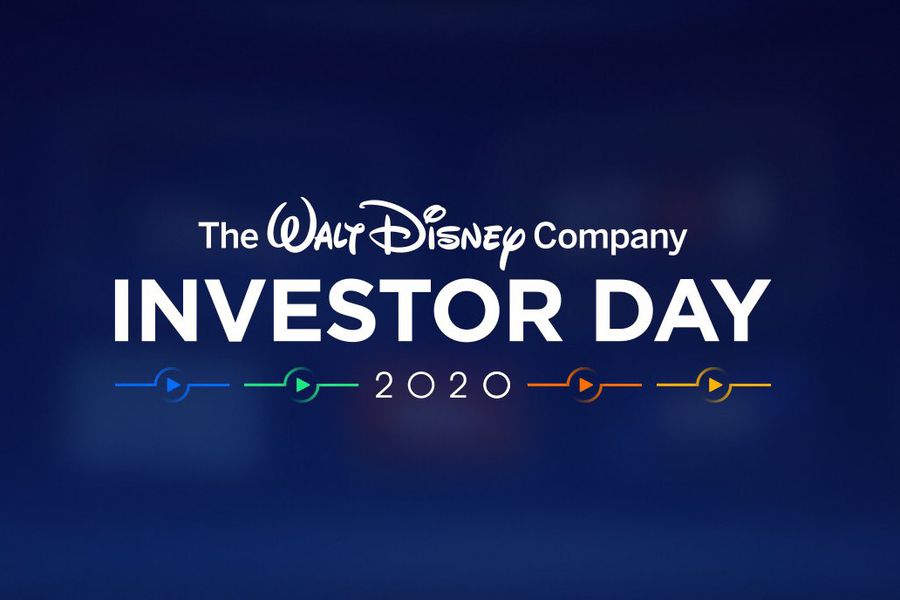 The Walt Disney Company
INVESTOR DAY
2020